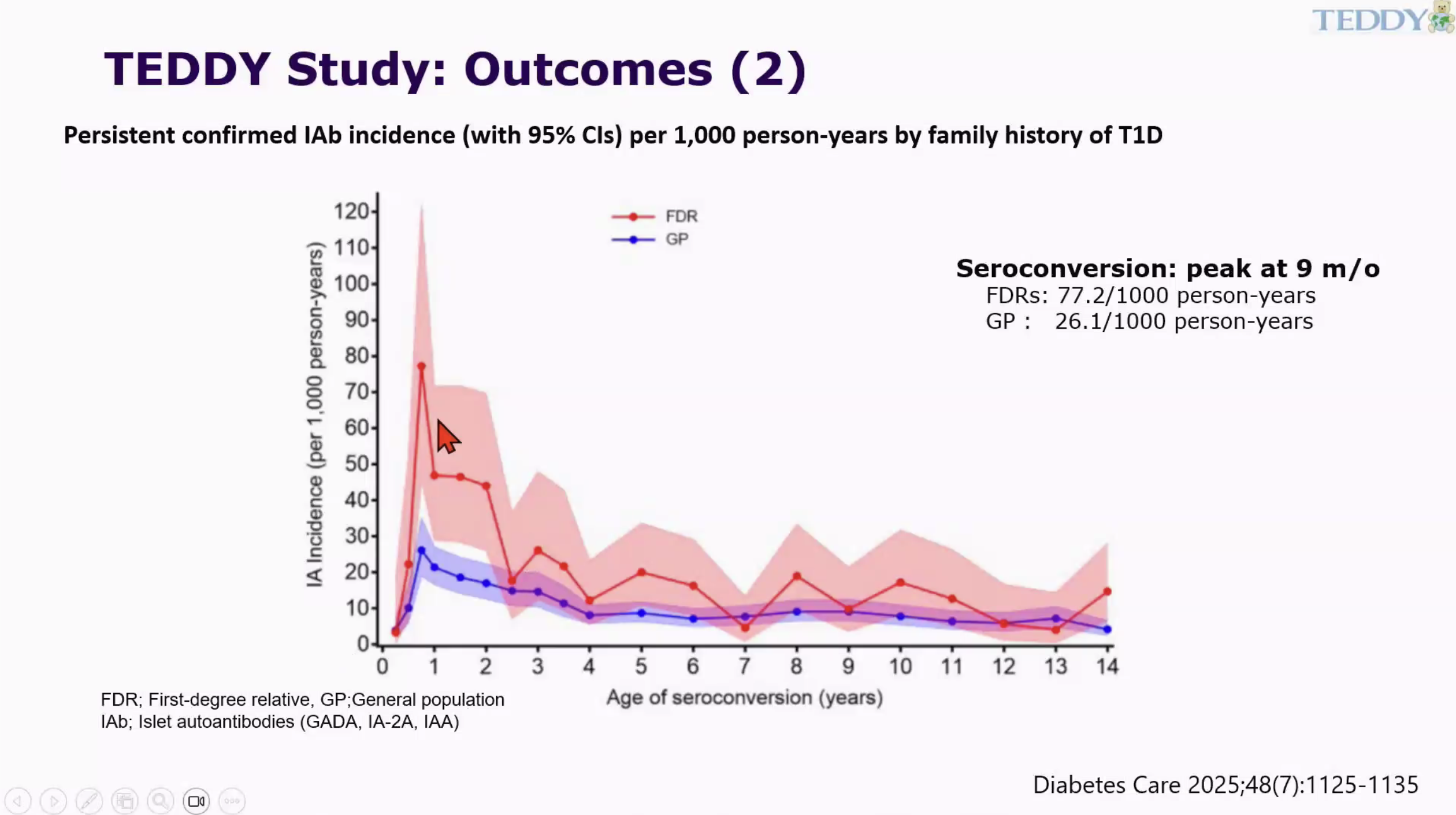 TEDDY

TEDDY Study: Outcomes (2)

Persistent confirmed IAb incidence (with 95% CIs) per 1,000 person-years by family history of T1D

FDR
GP

IA Incidence (per 1,000 person-years)

120
110
100
90
80
70
60
50
40
30
20
10
0

0 1 2 3 4 5 6 7 8 9 10 11 12 13 14

Age of seroconversion (years)

Seroconversion: peak at 9 m/o
FDRs: 77.2/1000 person-years
GP : 26.1/1000 person-years

FDR; First-degree relative, GP;General population
IAb; Islet autoantibodies (GADA, IA-2A, IAA)

Diabetes Care 2025;48(7):1125-1135